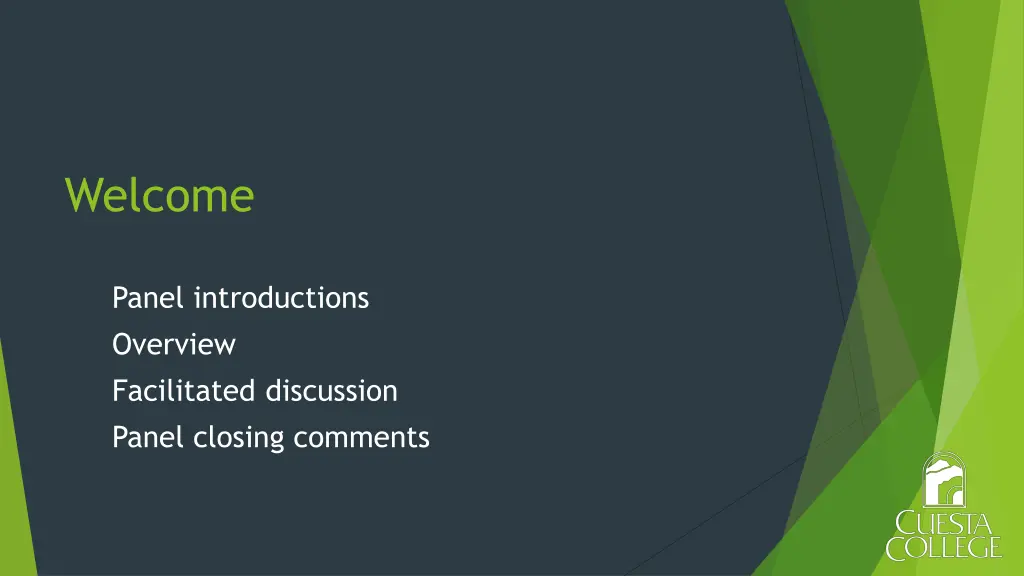 Welcome

Panel introductions
Overview
Facilitated discussion
Panel closing comments

CUESTA COLLEGE